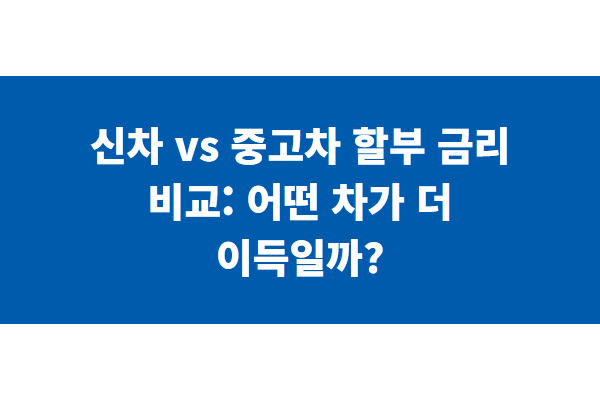 신차 vs 중고차 할부 금리 비교: 어떤 차가 더 이득일까?